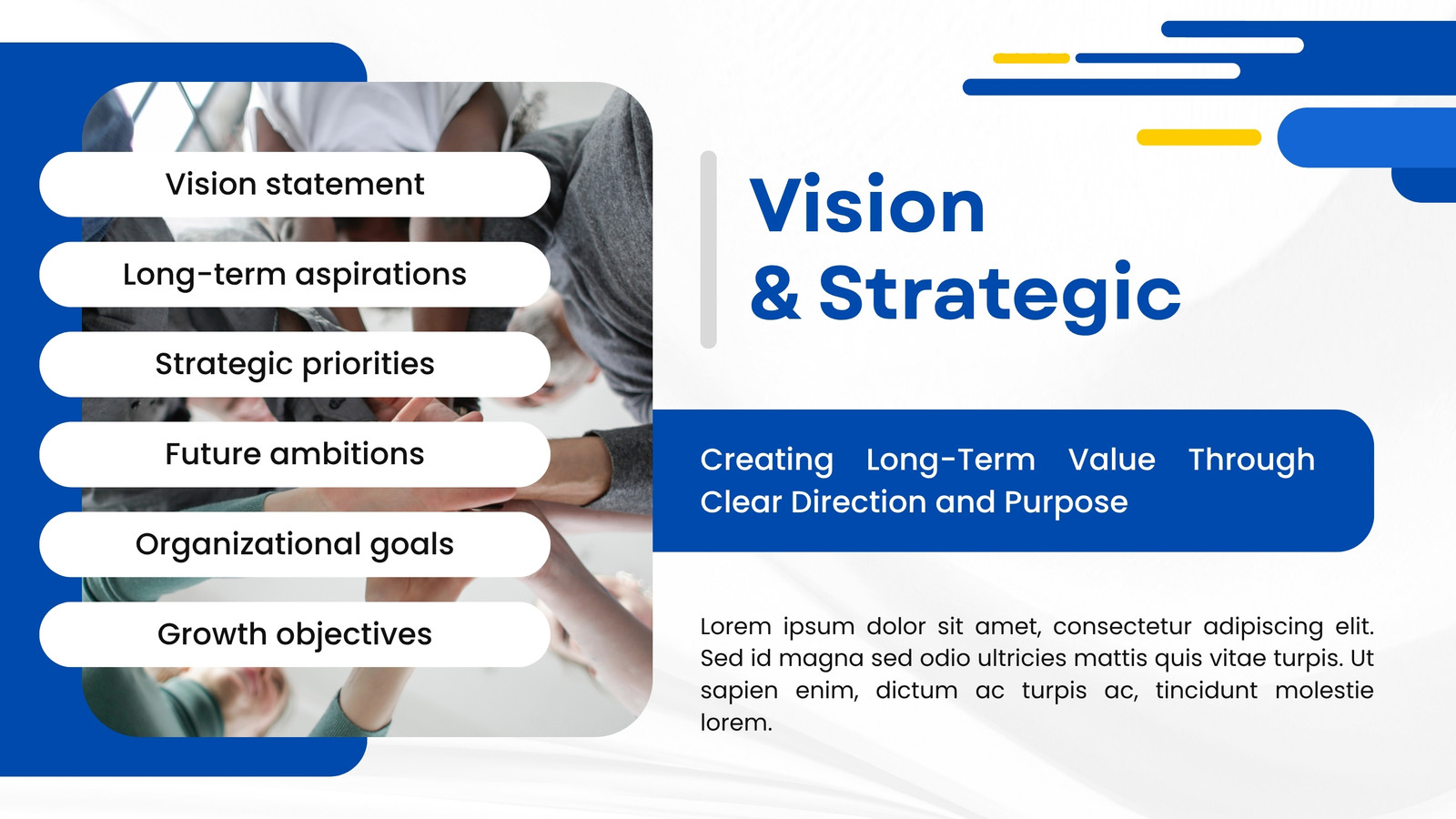 Vision statement

Long-term aspirations

Strategic priorities

Future ambitions

Organizational goals

Growth objectives

Vision & Strategic

Creating Long-Term Value Through Clear Direction and Purpose

Lorem ipsum dolor sit amet, consectetur adipiscing elit. Sed id magna sed odio ultricies mattis quis vitae turpis. Ut sapien enim, dictum ac turpis ac, tincidunt molestie lorem.